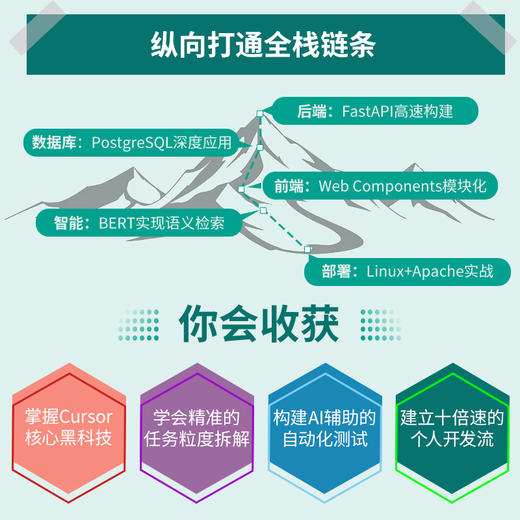 纵向打通全栈链条

后端：FastAPI高速构建

数据库：PostgreSQL深度应用

前端：Web Components模块化

智能：BERT实现语义检索

部署：Linux+Apache实战

你会收获

掌握Cursor核心黑科技

学会精准的任务粒度拆解

构建AI辅助的自动化测试

建立十倍速的个人开发流